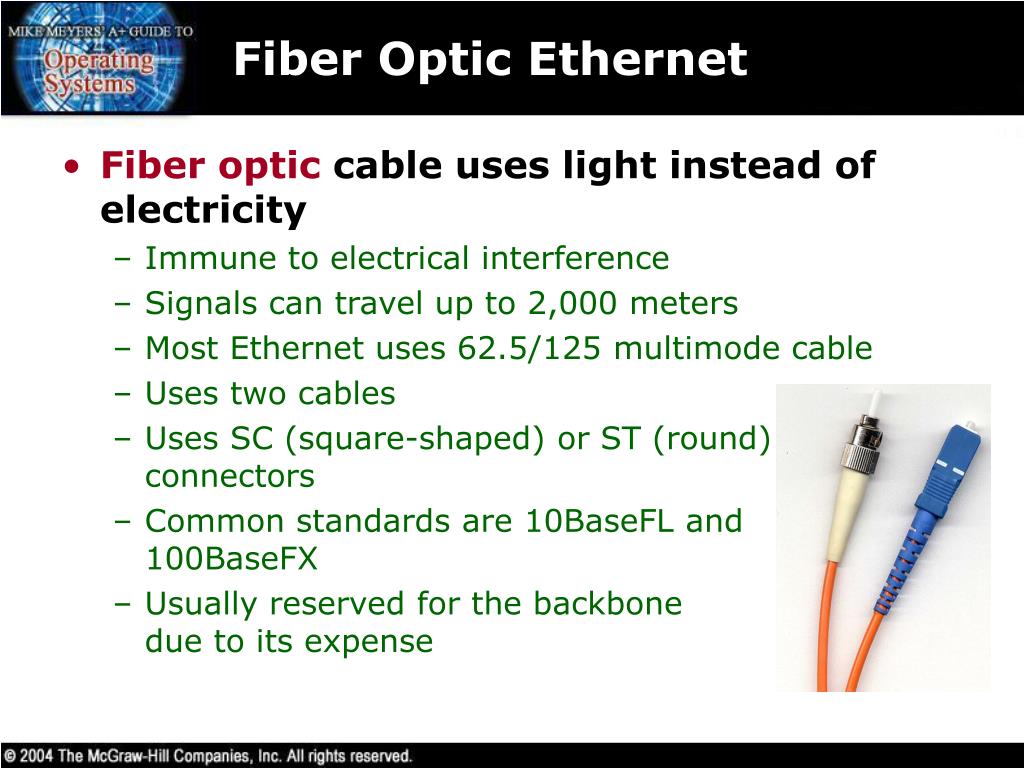 MIKE MEYERS' A+ GUIDE TO
Operating Systems

Fiber Optic Ethernet

• Fiber optic cable uses light instead of electricity
– Immune to electrical interference
– Signals can travel up to 2,000 meters
– Most Ethernet uses 62.5/125 multimode cable
– Uses two cables
– Uses SC (square-shaped) or ST (round) connectors
– Common standards are 10BaseFL and 100BaseFX
– Usually reserved for the backbone due to its expense

© 2004 The McGraw-Hill Companies, Inc. All rights reserved.